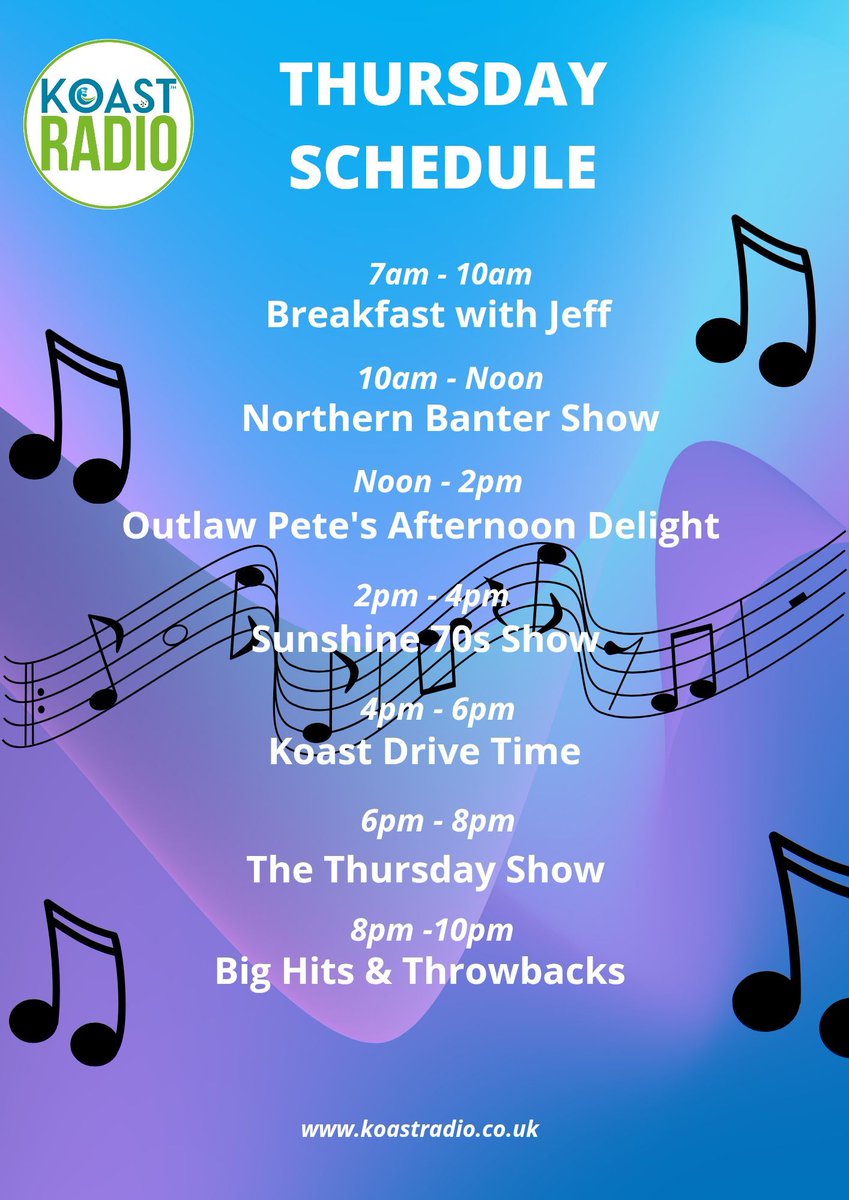 KOAST RADIO

THURSDAY SCHEDULE

7am - 10am
Breakfast with Jeff

10am - Noon
Northern Banter Show

Noon - 2pm
Outlaw Pete's Afternoon Delight

2pm - 4pm
Sunshine 70s Show

4pm - 6pm
Koast Drive Time

6pm - 8pm
The Thursday Show

8pm -10pm
Big Hits & Throwbacks

www.koastradio.co.uk